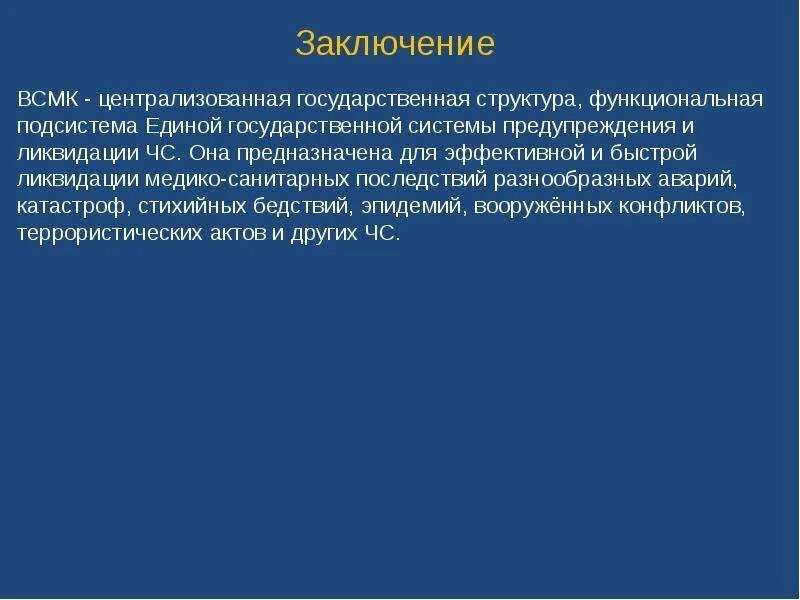 Заключение

ВСМК - централизованная государственная структура, функциональная подсистема Единой государственной системы предупреждения и ликвидации ЧС. Она предназначена для эффективной и быстрой ликвидации медико-санитарных последствий разнообразных аварий, катастроф, стихийных бедствий, эпидемий, вооружённых конфликтов, террористических актов и других ЧС.